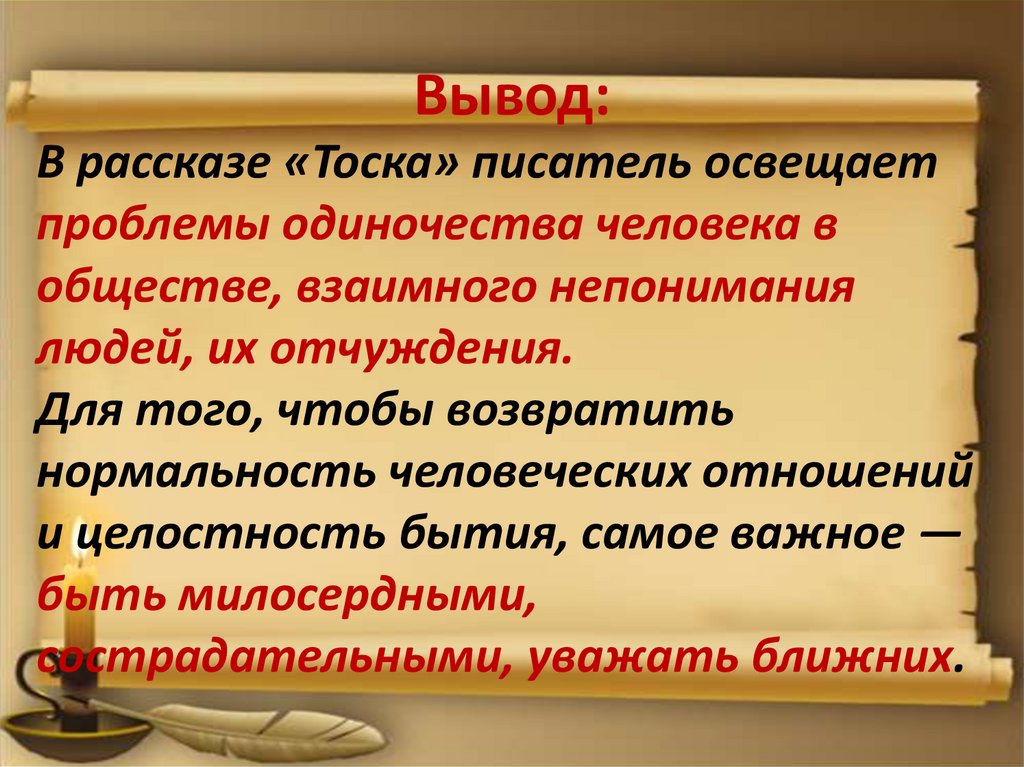 Вывод:

В рассказе «Тоска» писатель освещает проблемы одиночества человека в обществе, взаимного непонимания людей, их отчуждения.
Для того, чтобы возвратить нормальность человеческих отношений и целостность бытия, самое важное — быть милосердными, сострадательными, уважать ближних.